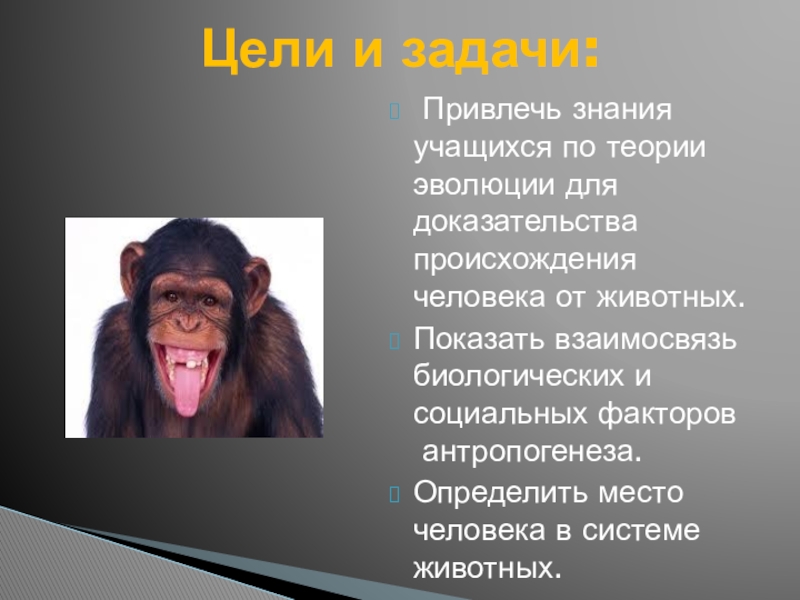 Цели и задачи:

Привлечь знания учащихся по теории эволюции для доказательства происхождения человека от животных.

Показать взаимосвязь биологических и социальных факторов антропогенеза.

Определить место человека в системе животных.